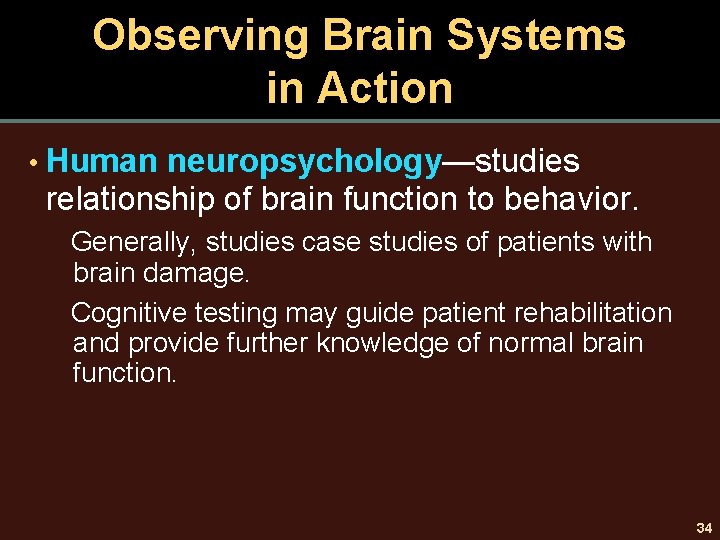 Observing Brain Systems in Action

• Human neuropsychology—studies relationship of brain function to behavior.

Generally, studies case studies of patients with brain damage.

Cognitive testing may guide patient rehabilitation and provide further knowledge of normal brain function.

34